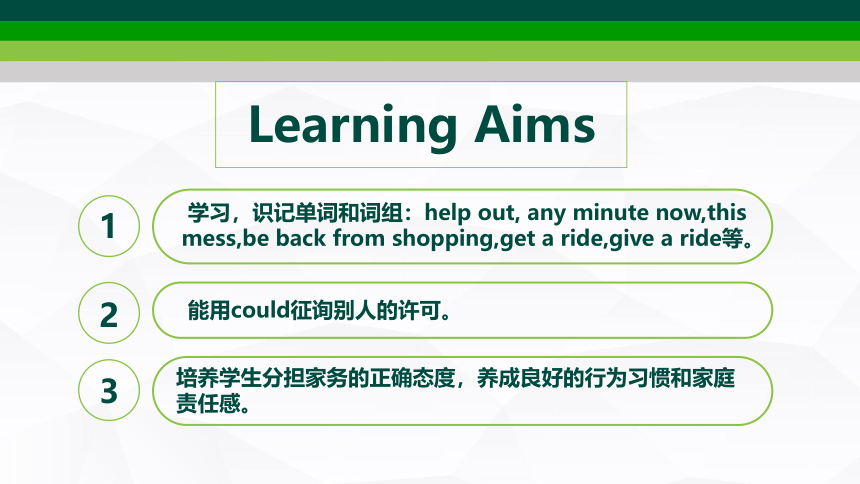 Learning Aims

1

学习，识记单词和词组：help out, any minute now,this mess,be back from shopping,get a ride,give a ride等。

2

能用could征询别人的许可。

3

培养学生分担家务的正确态度，养成良好的行为习惯和家庭责任感。